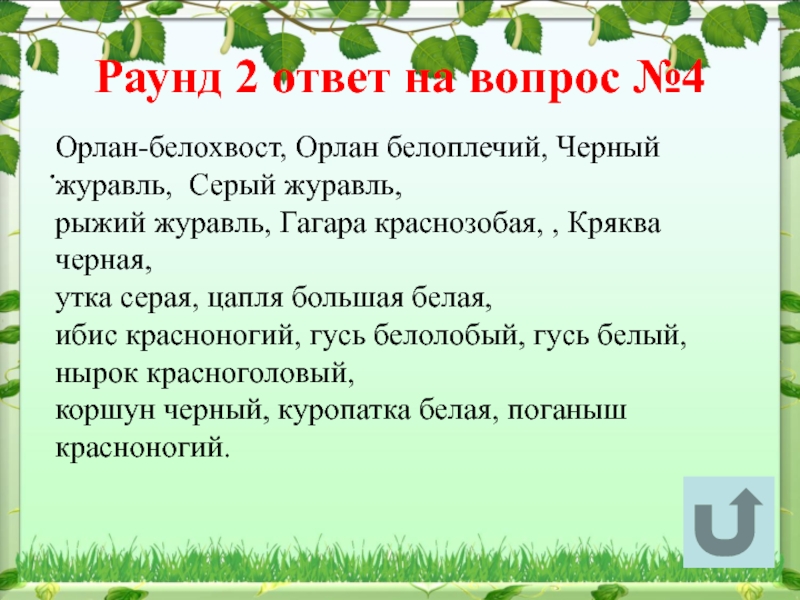 Раунд 2 ответ на вопрос №4

Орлан-белохвост, Орлан белоплечий, Черный журавль, Серый журавль,
рыжий журавль, Гагара краснозобая, , Кряква черная,
утка серая, цапля большая белая,
ибис красноногий, гусь белолобый, гусь белый, нырок красноголовый,
коршун черный, куропатка белая, поганыш красноногий.